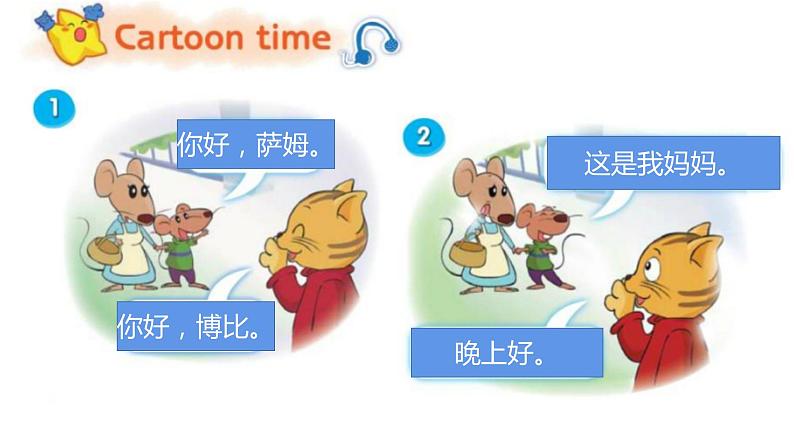 Cartoon time

1

你好，萨姆。

你好，博比。

2

这是我妈妈。

晚上好。